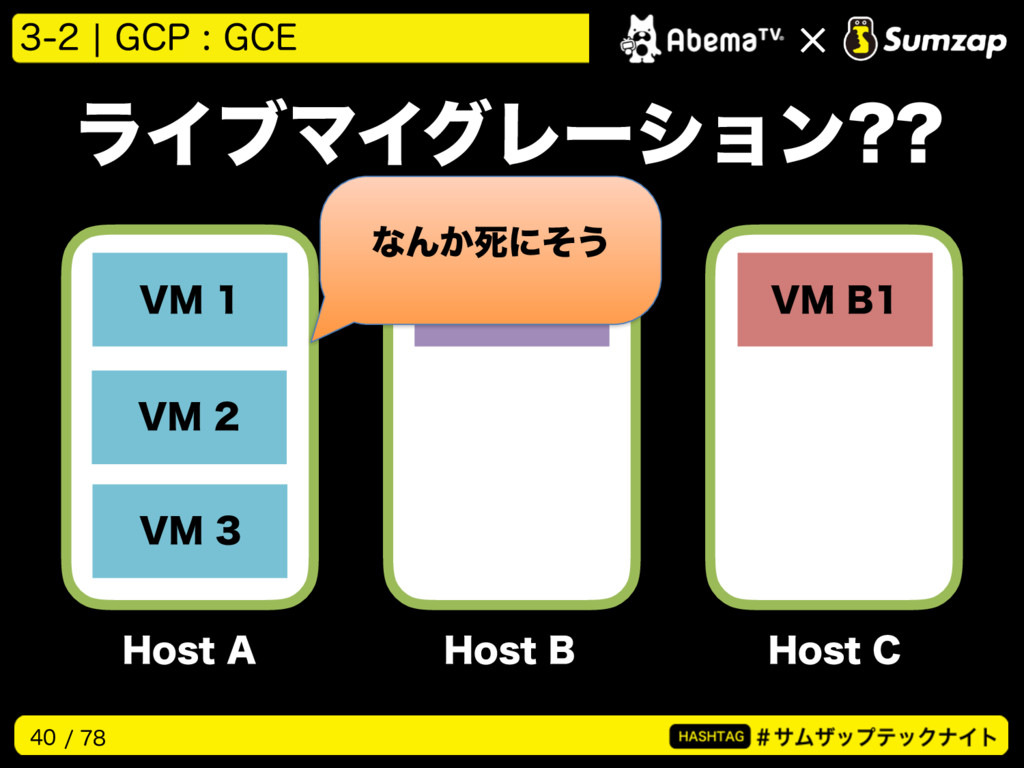 3-2 | GCP : GCE

AbemaTV × Sumzap

ライブマイグレーション??

なんか死にそう

VM 1

VM 2

VM 3

VM B1

Host A

Host B

Host C

40 / 78

HASHTAG #サムザップテックナイト